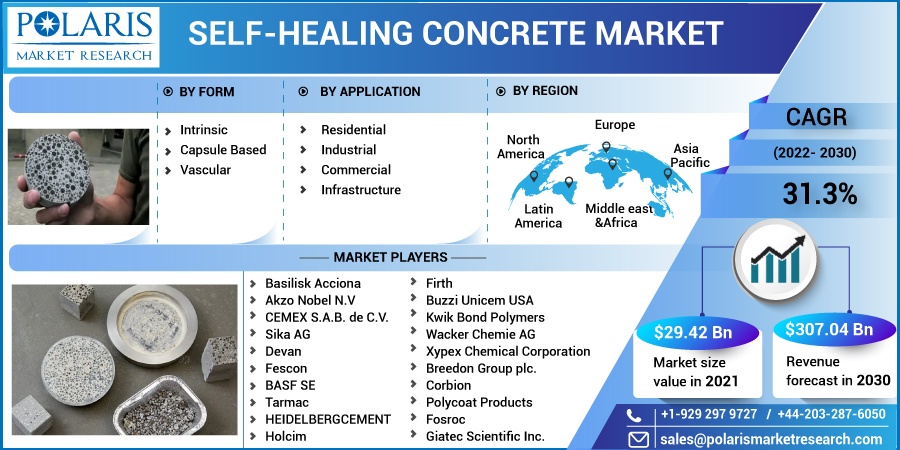 POLARIS
MARKET RESEARCH

SELF-HEALING CONCRETE MARKET

BY FORM
Intrinsic
Capsule Based
Vascular

BY APPLICATION
Residential
Industrial
Commercial
Infrastructure

BY REGION
North America
Europe
Asia Pacific
Latin America
Middle east &Africa

CAGR
(2022- 2030)
31.3%

MARKET PLAYERS
Basilisk Acciona
Akzo Nobel N.V
CEMEX S.A.B. de C.V.
Sika AG
Devan
Fescon
BASF SE
Tarmac
HEIDELBERGCEMENT
Holcim
Firth
Buzzi Unicem USA
Kwik Bond Polymers
Wacker Chemie AG
Xypex Chemical Corporation
Breedon Group plc.
Corbion
Polycoat Products
Fosroc
Giatec Scientific Inc.

$29.42 Bn
Market size value in 2021

$307.04 Bn
Revenue forecast in 2030

+1-929 297 9727 / +44-203-287-6050
sales@polarismarketresearch.com